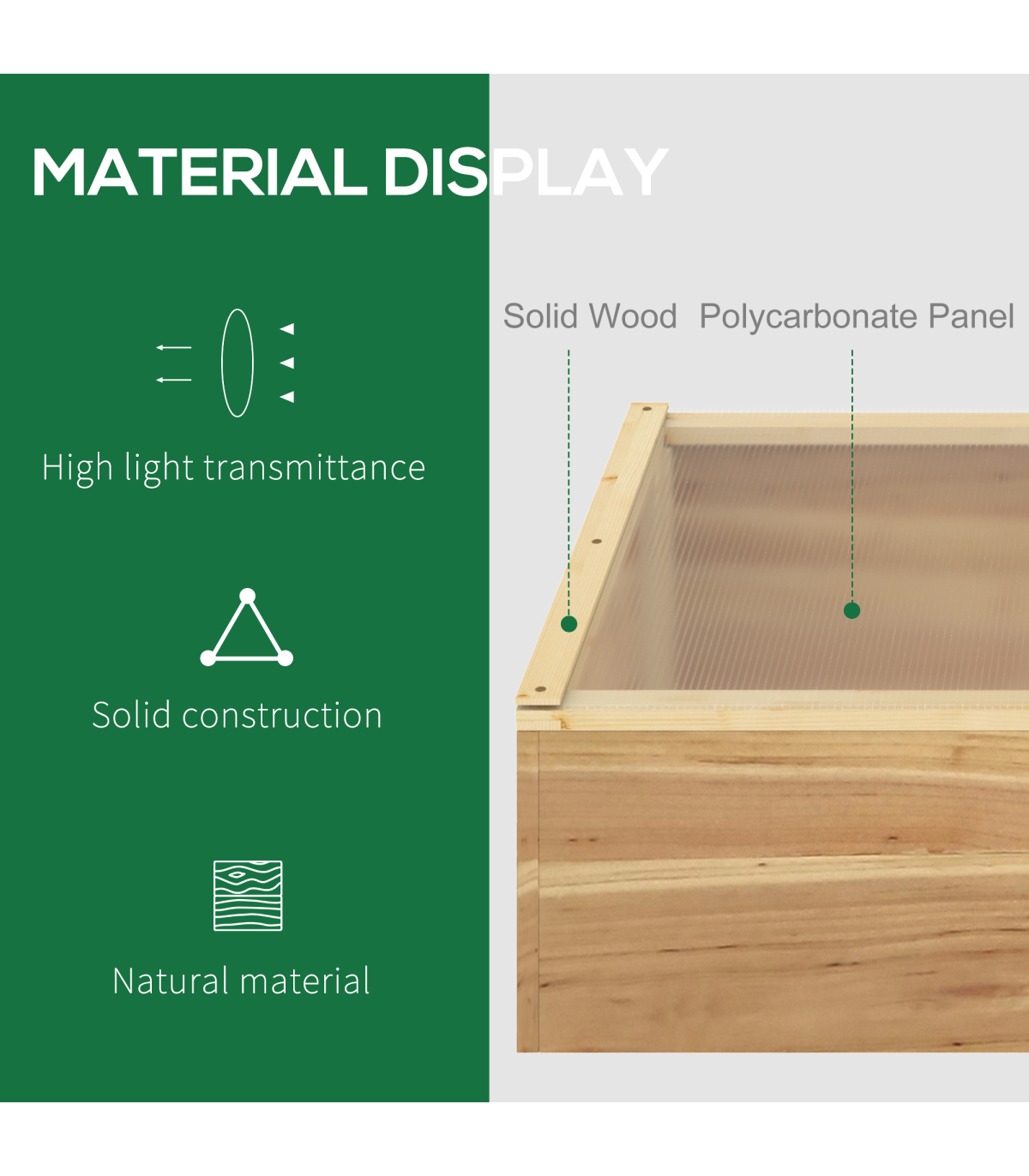 MATERIAL DISPLAY

High light transmittance

Solid construction

Natural material

Solid Wood

Polycarbonate Panel